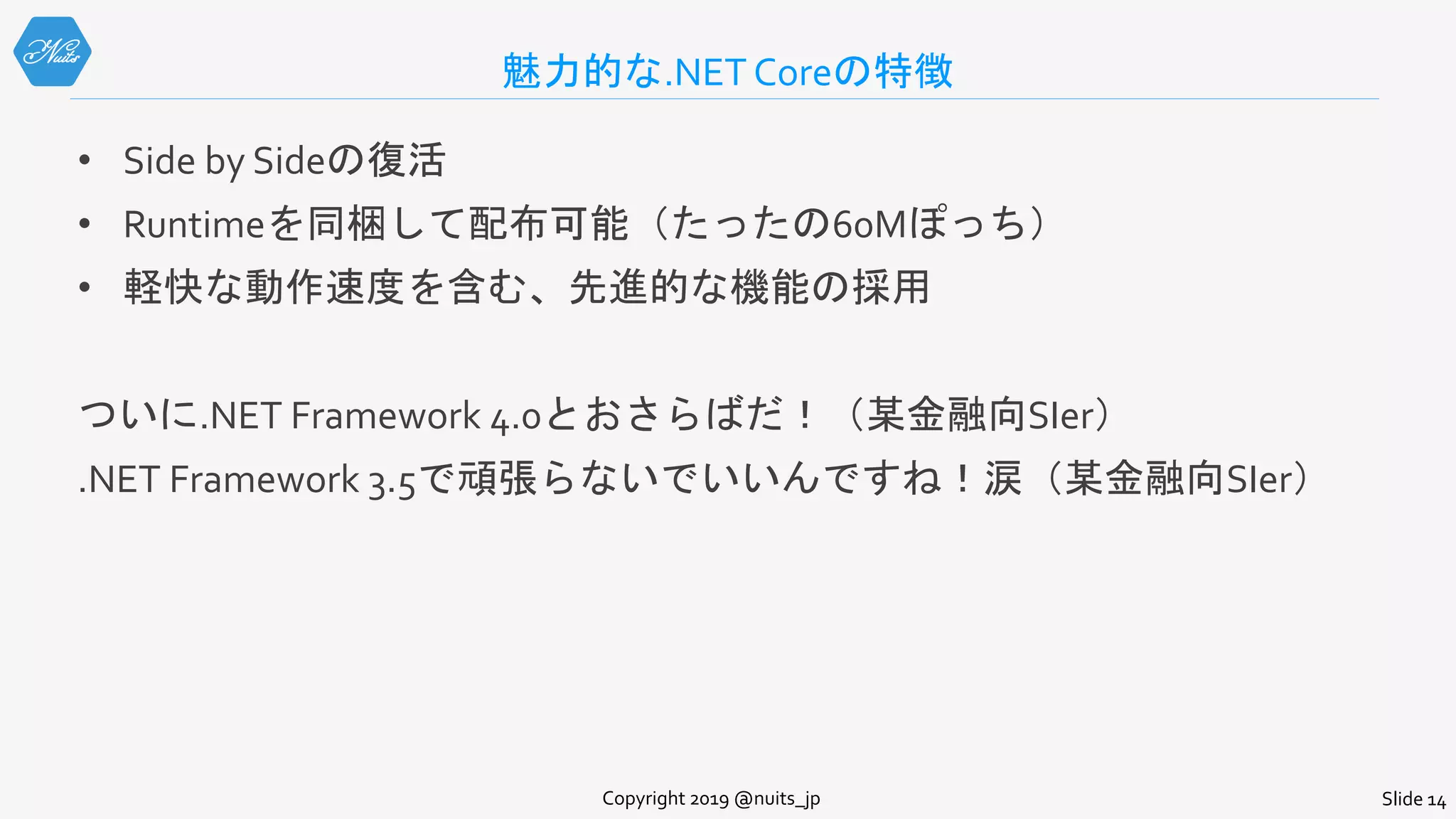 Nuits

魅力的な.NET Coreの特徴

• Side by Sideの復活
• Runtimeを同梱して配布可能（たったの60Mぽっち）
• 軽快な動作速度を含む、先進的な機能の採用

ついに.NET Framework 4.0とおさらばだ！（某金融向SIer）

.NET Framework 3.5で頑張らないでいいんですね！涙（某金融向SIer）

Copyright 2019 @nuits_jp

Slide 14